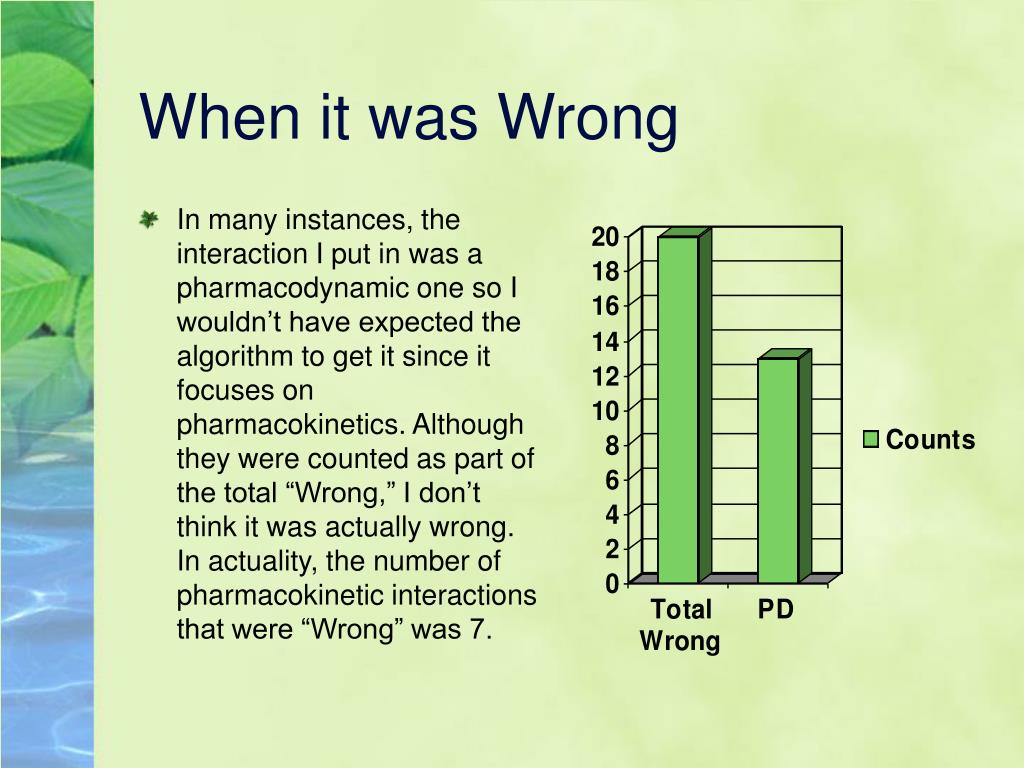 When it was Wrong

In many instances, the interaction I put in was a pharmacodynamic one so I wouldn’t have expected the algorithm to get it since it focuses on pharmacokinetics. Although they were counted as part of the total “Wrong,” I don’t think it was actually wrong. In actuality, the number of pharmacokinetic interactions that were “Wrong” was 7.

20
18
16
14
12
10
8
6
4
2
0

Total Wrong
PD

Counts